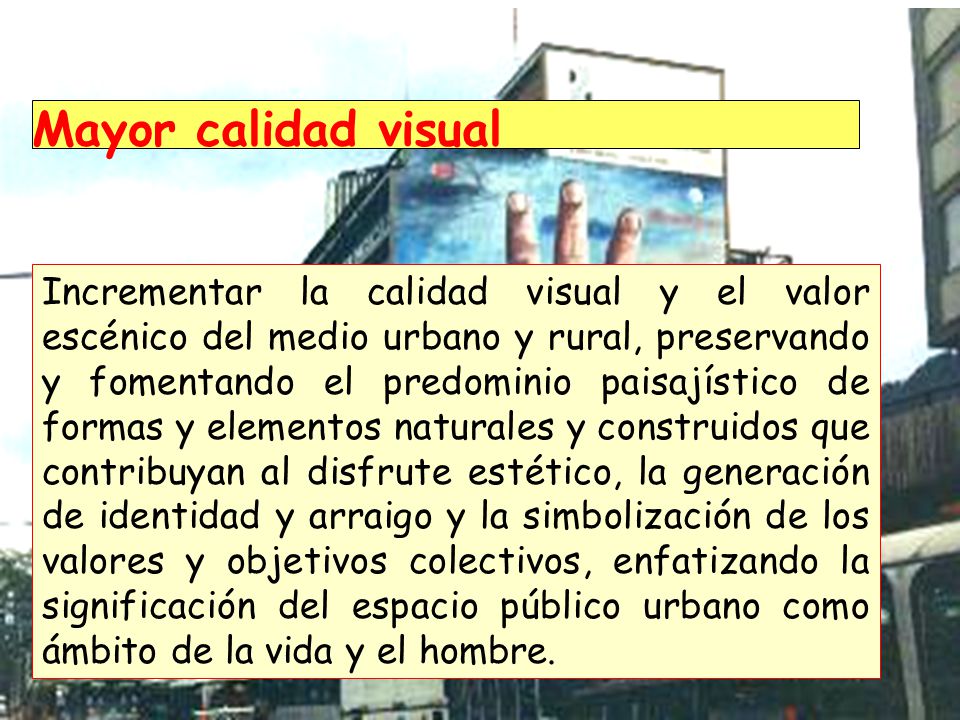 Mayor calidad visual

Incrementar la calidad visual y el valor escénico del medio urbano y rural, preservando y fomentando el predominio paisajístico de formas y elementos naturales y construidos que contribuyan al disfrute estético, la generación de identidad y arraigo y la simbolización de los valores y objetivos colectivos, enfatizando la significación del espacio público urbano como ámbito de la vida y el hombre.